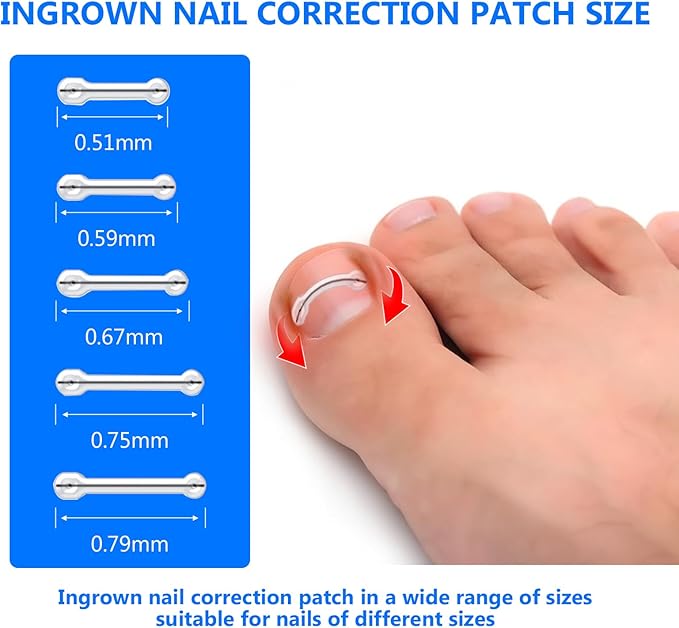 INGROWN NAIL CORRECTION PATCH SIZE

0.51mm

0.59mm

0.67mm

0.75mm

0.79mm

Ingrown nail correction patch in a wide range of sizes suitable for nails of different sizes